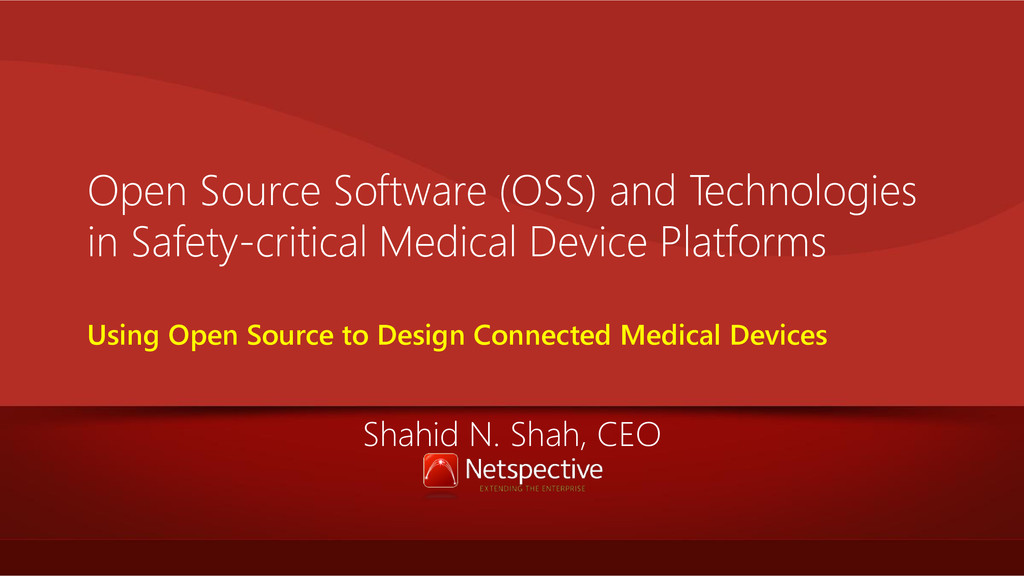 Open Source Software (OSS) and Technologies in Safety-critical Medical Device Platforms

Using Open Source to Design Connected Medical Devices

Shahid N. Shah, CEO

Netspective
EXTENDING THE ENTERPRISE